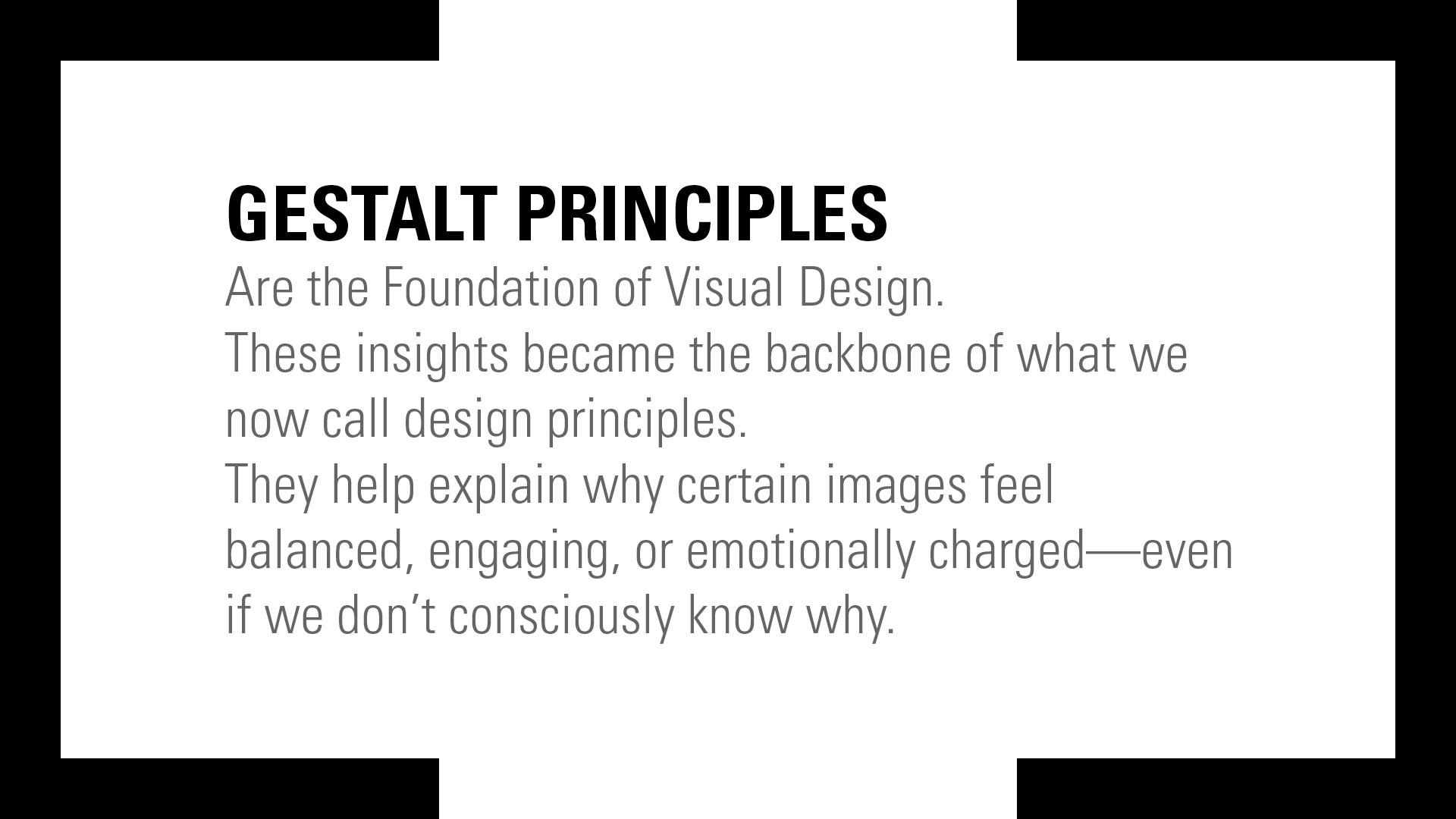 GESTALT PRINCIPLES

Are the Foundation of Visual Design.

These insights became the backbone of what we now call design principles.

They help explain why certain images feel balanced, engaging, or emotionally charged—even if we don’t consciously know why.